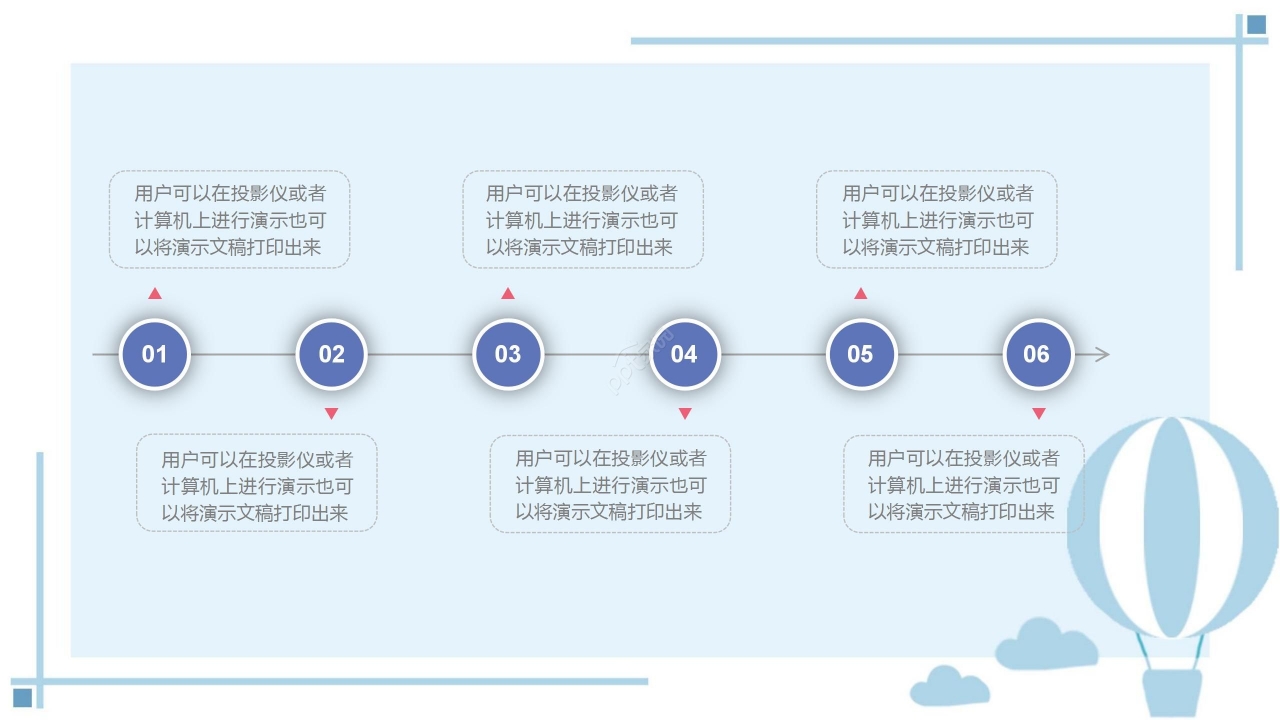 用户可以在投影仪或者计算机上进行演示也可以将演示文稿打印出来

用户可以在投影仪或者计算机上进行演示也可以将演示文稿打印出来

用户可以在投影仪或者计算机上进行演示也可以将演示文稿打印出来

01

02

03

04

05

06

用户可以在投影仪或者计算机上进行演示也可以将演示文稿打印出来

用户可以在投影仪或者计算机上进行演示也可以将演示文稿打印出来

用户可以在投影仪或者计算机上进行演示也可以将演示文稿打印出来